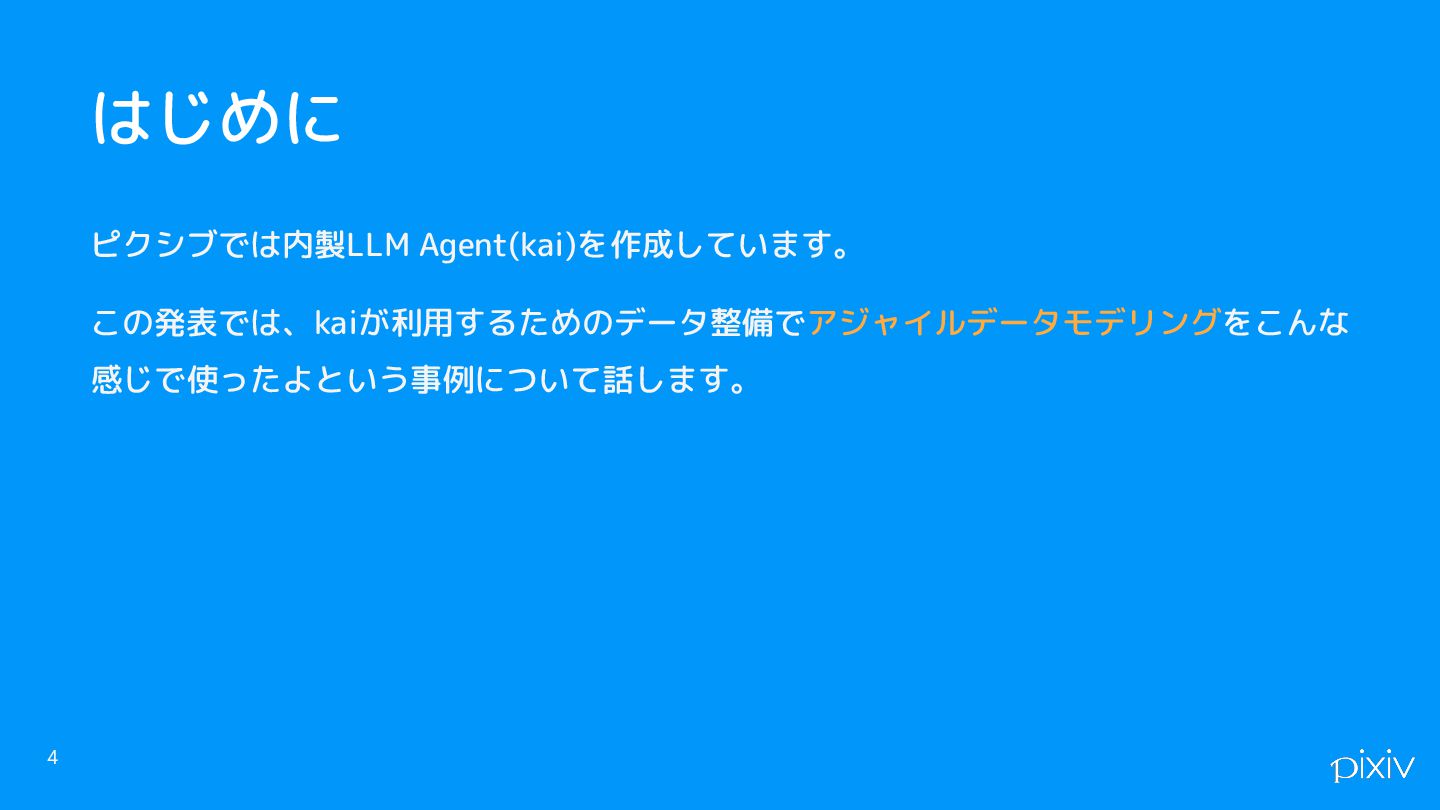 はじめに

ピクシブでは内製LLM Agent(kai)を作成しています。

この発表では、kaiが利用するためのデータ整備でアジャイルデータモデリングをこんな感じで使ったよという事例について話します。

4

pixiv